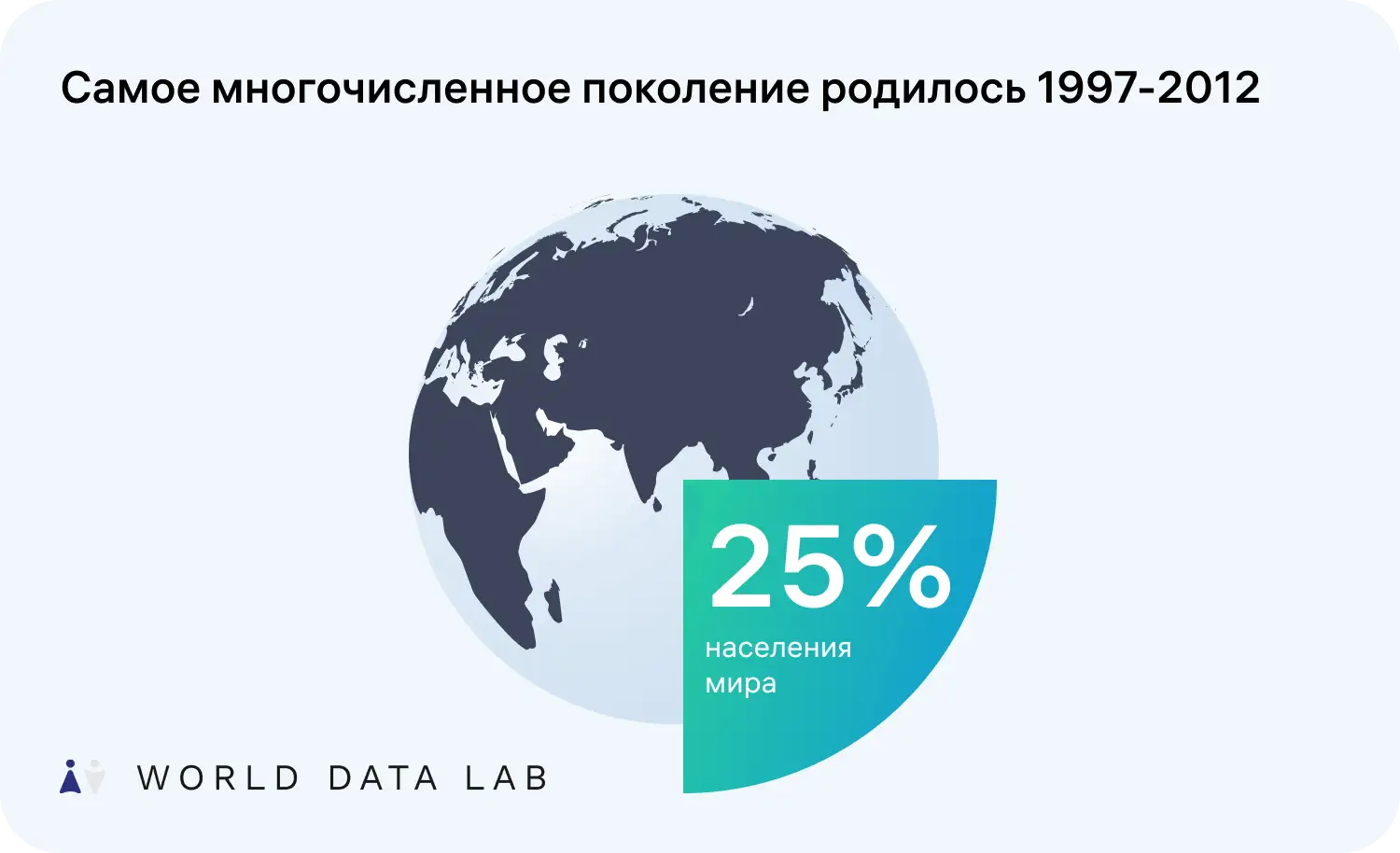 Самое многочисленное поколение родилось 1997-2012

25%
населения
мира

WORLD DATA LAB